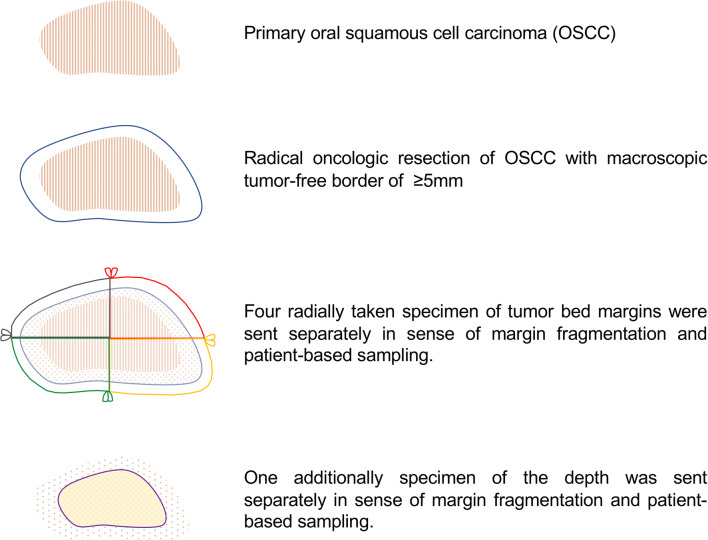 Primary oral squamous cell carcinoma (OSCC)

Radical oncologic resection of OSCC with macroscopic tumor-free border of ≥5mm

Four radially taken specimen of tumor bed margins were sent separately in sense of margin fragmentation and patient-based sampling.

One additionally specimen of the depth was sent separately in sense of margin fragmentation and patient-based sampling.